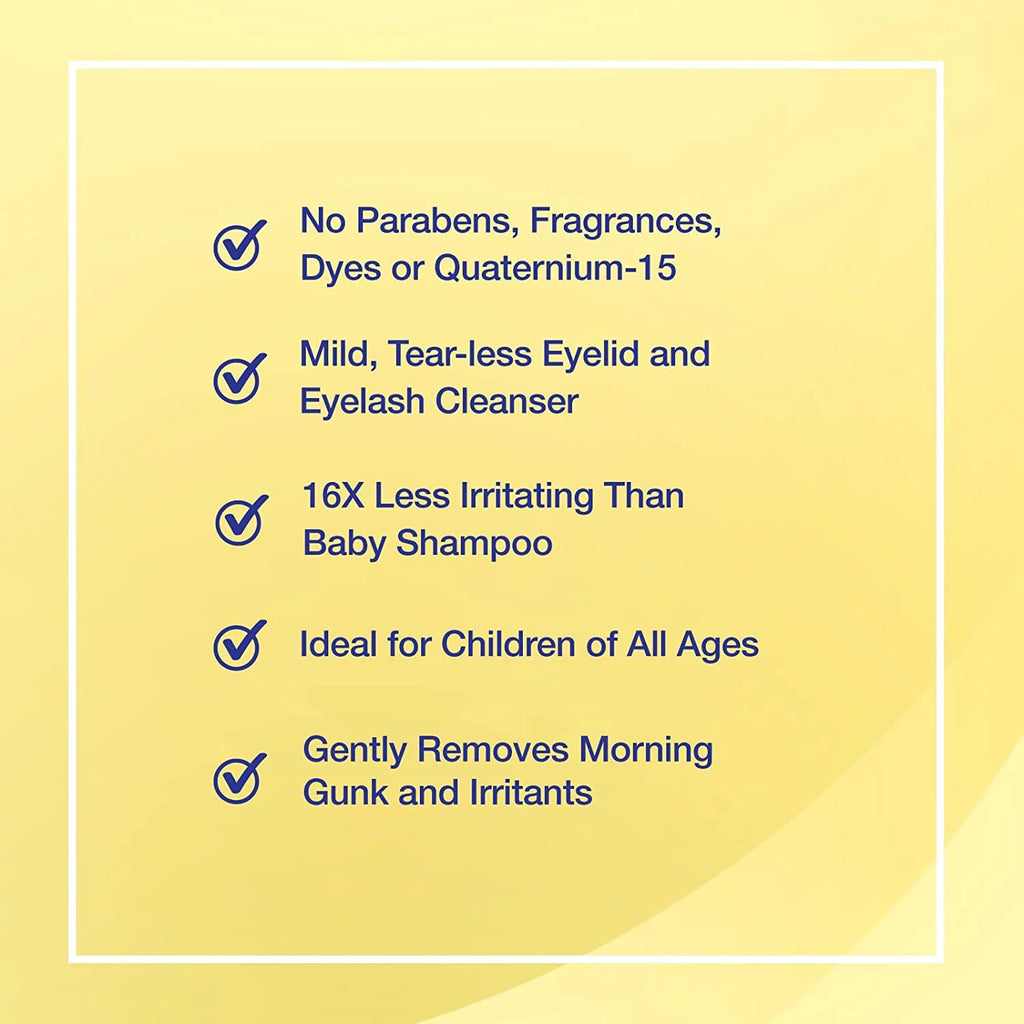 No Parabens, Fragrances, Dyes or Quaternium-15

Mild, Tear-less Eyelid and Eyelash Cleanser

16X Less Irritating Than Baby Shampoo

Ideal for Children of All Ages

Gently Removes Morning Gunk and Irritants